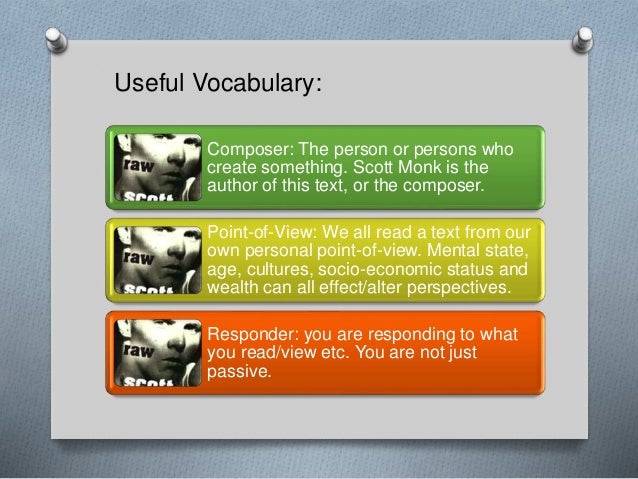 Useful Vocabulary:

raw
Scott

Composer: The person or persons who create something. Scott Monk is the author of this text, or the composer.

raw
Scott

Point-of-View: We all read a text from our own personal point-of-view. Mental state, age, cultures, socio-economic status and wealth can all effect/alter perspectives.

raw
Scott

Responder: you are responding to what you read/view etc. You are not just passive.